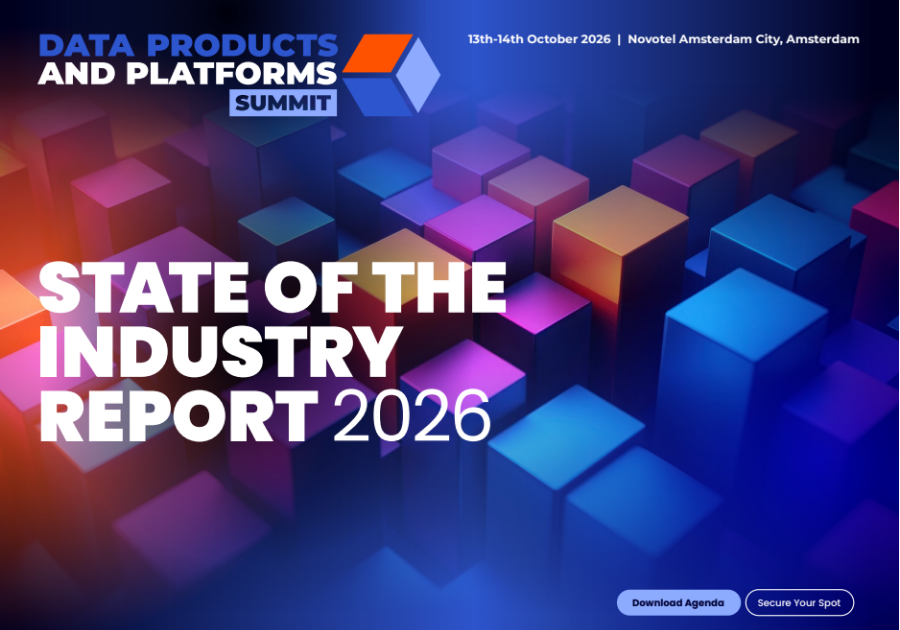 DATA PRODUCTS AND PLATFORMS SUMMIT

13th-14th October 2026 | Novotel Amsterdam City, Amsterdam

STATE OF THE INDUSTRY REPORT 2026

Download Agenda

Secure Your Spot